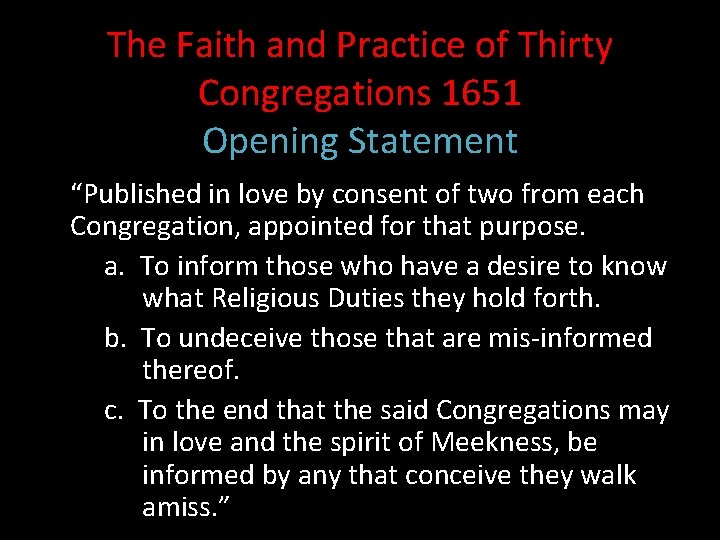 The Faith and Practice of Thirty Congregations 1651
Opening Statement

“Published in love by consent of two from each Congregation, appointed for that purpose.

a. To inform those who have a desire to know what Religious Duties they hold forth.

b. To undeceive those that are mis-informed thereof.

c. To the end that the said Congregations may in love and the spirit of Meekness, be informed by any that conceive they walk amiss.”